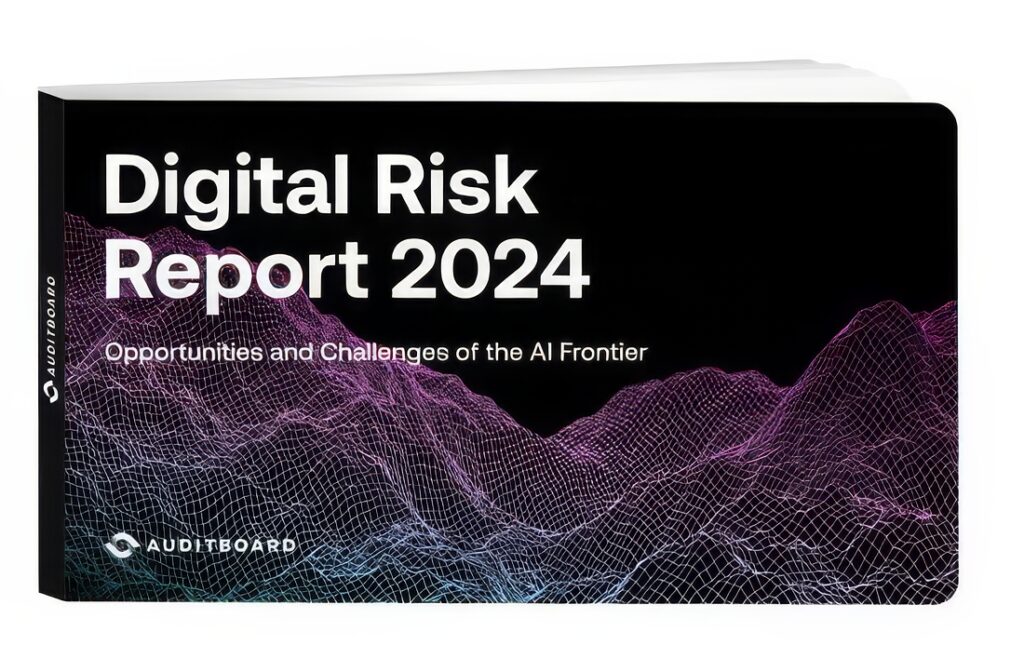 AUDITBOARD

Digital Risk Report 2024

Opportunities and Challenges of the AI Frontier

AUDITBOARD